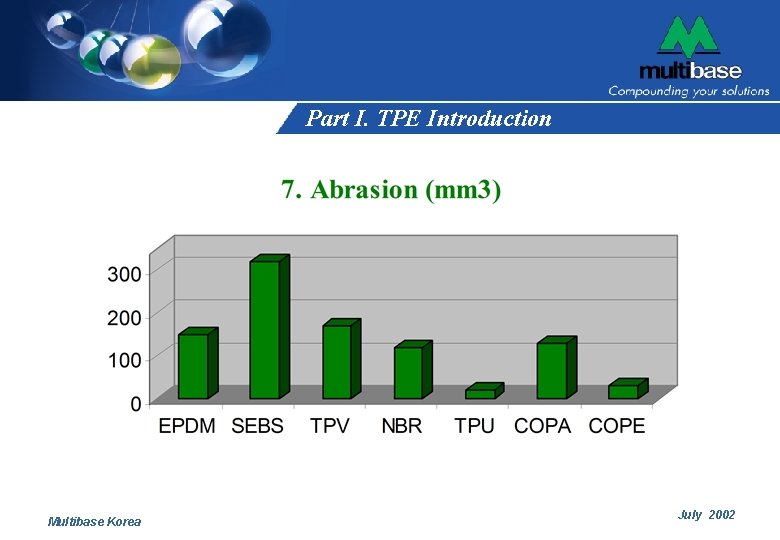 multibase
Compounding your solutions

Part I. TPE Introduction

7. Abrasion (mm3)

300
200
100
0

EPDM SEBS TPV NBR TPU COPA COPE

Multibase Korea

July 2002